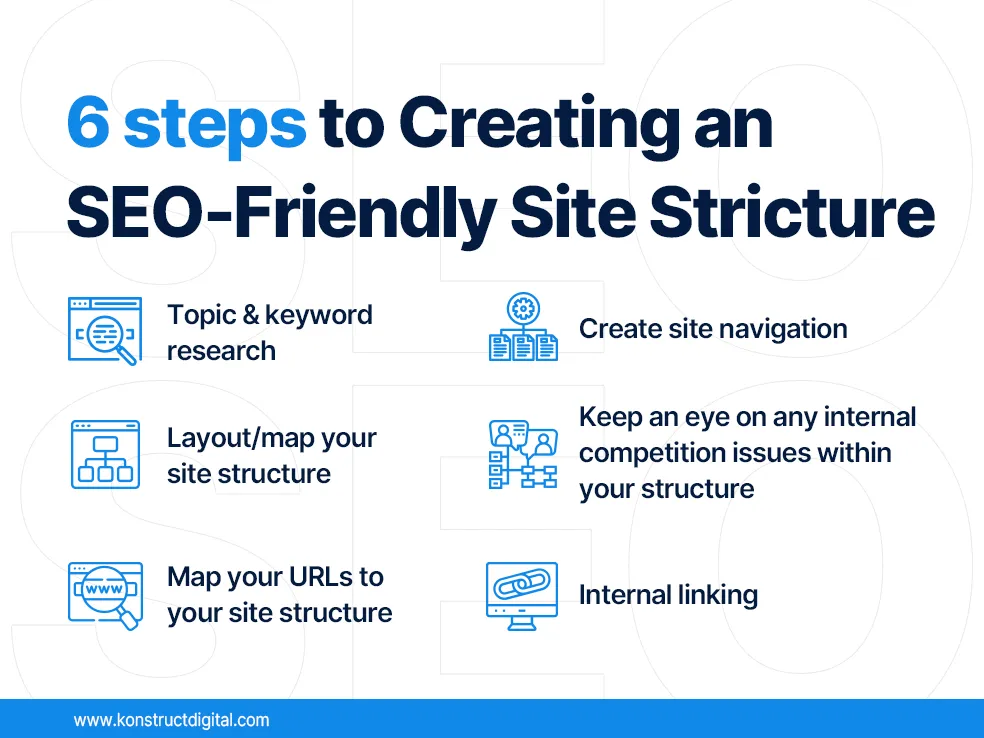 6 steps to Creating an SEO-Friendly Site Stricture

Topic & keyword research

Layout/map your site structure

Map your URLs to your site structure

Create site navigation

Keep an eye on any internal competition issues within your structure

Internal linking

www.konstructdigital.com